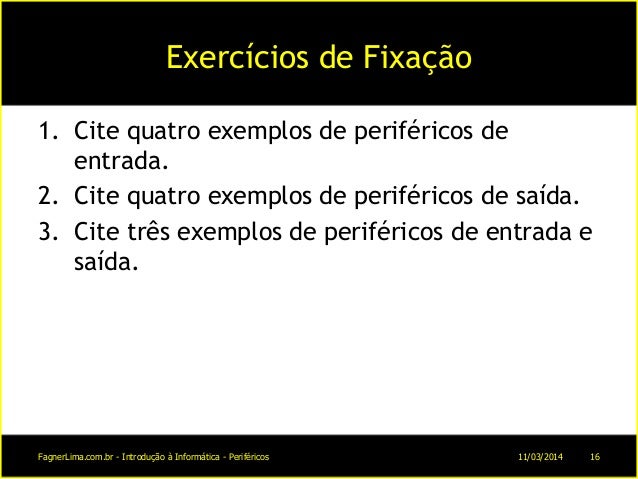 Exercícios de Fixação

1. Cite quatro exemplos de periféricos de entrada.
2. Cite quatro exemplos de periféricos de saída.
3. Cite três exemplos de periféricos de entrada e saída.

FagnerLima.com.br - Introdução à Informática - Periféricos 11/03/2014 16